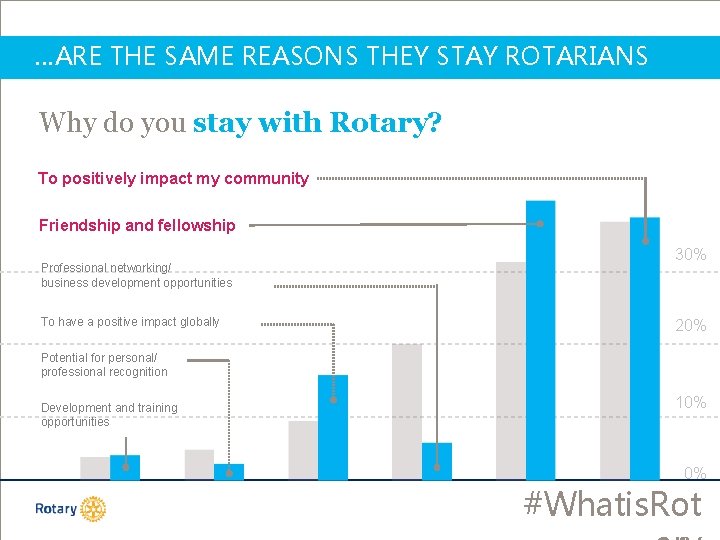 ...ARE THE SAME REASONS THEY STAY ROTARIANS

Why do you stay with Rotary?

To positively impact my community

Friendship and fellowship

Professional networking/ business development opportunities

To have a positive impact globally

Potential for personal/ professional recognition

Development and training opportunities

30%

20%

10%

0%

Rotary

#WhatisRot